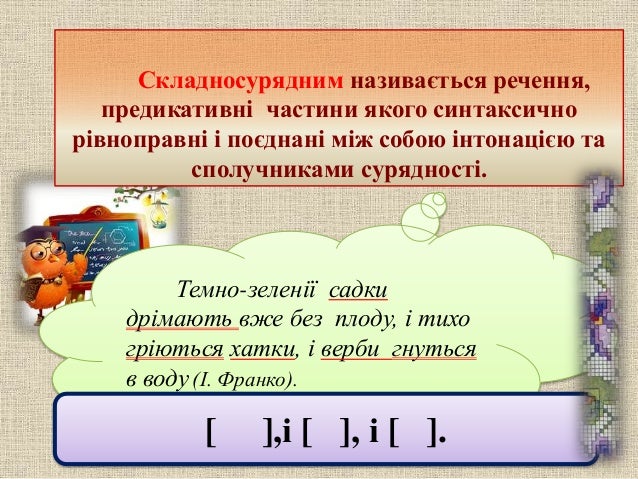 Складносурядним називається речення, предикативні частини якого синтаксично рівноправні і поєднані між собою інтонацією та сполучниками сурядності.

Темно-зеленії садки дрімають вже без плоду, і тихо гріються хатки, і верби гнуться в воду (І. Франко).

[ ],і [ ], і [ ].